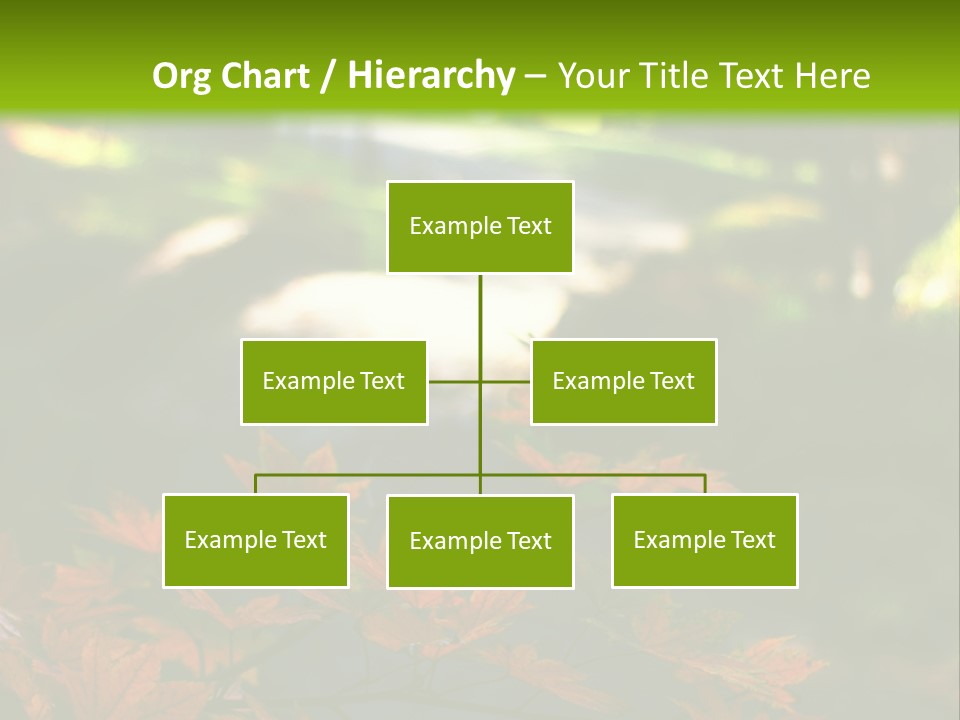 Org Chart / Hierarchy – Your Title Text Here

Example Text

Example Text

Example Text

Example Text

Example Text

Example Text